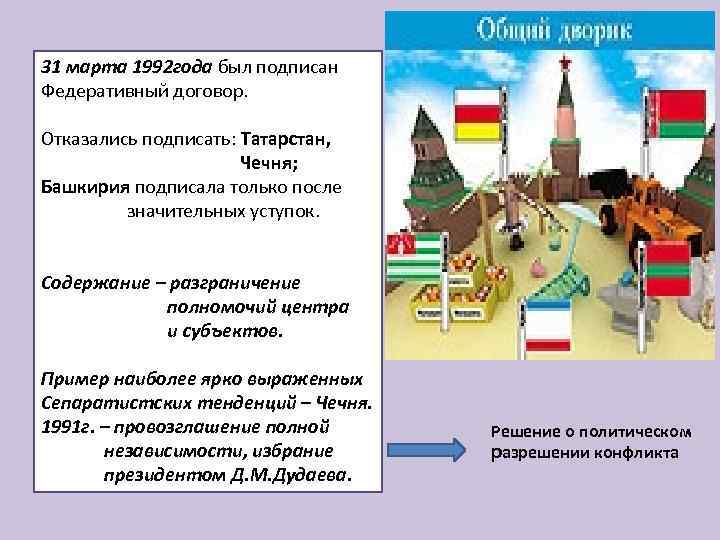 31 марта 1992года был подписан Федеративный договор.

Отказались подписать: Татарстан, Чечня;
Башкирия подписала только после значительных уступок.

Содержание – разграничение полномочий центра и субъектов.

Пример наиболее ярко выраженных Сепаратистских тенденций – Чечня.
1991г. – провозглашение полной независимости, избрание президентом Д.М.Дудаева.

Общий дворик

Решение о политическом разрешении конфликта